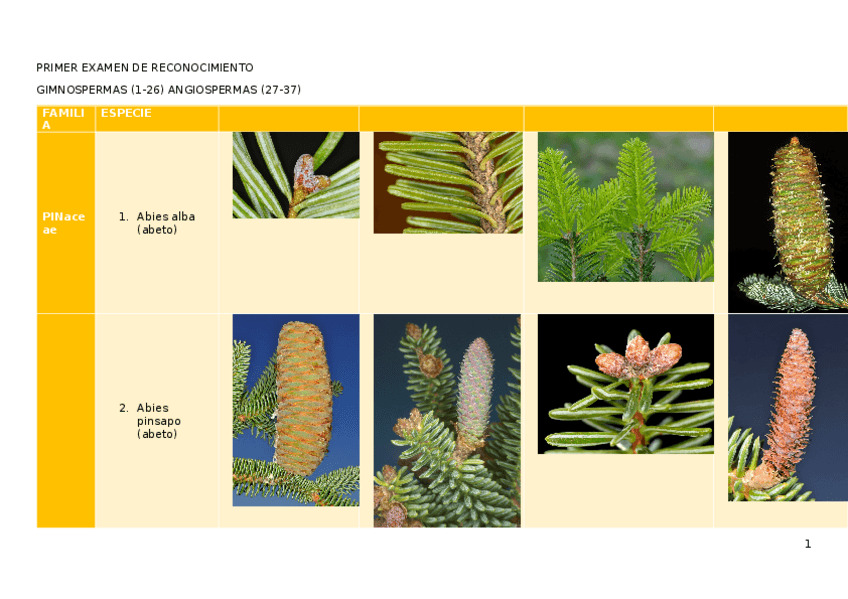 PRIMER EXAMEN DE RECONOCIMIENTO

GIMNOSPERMAS (1-26) ANGIOSPERMAS (27-37)

| FAMILIA | ESPECIE | | | | |
|---|---|---|---|---|---|
| PINaceae | 1. Abies alba (abeto) | | | | |
| | 2. Abies pinsapo (abeto) | | | | |

1